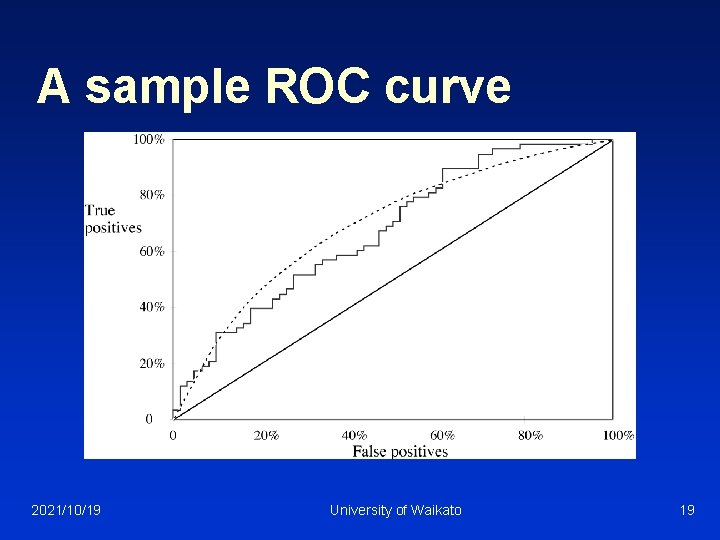 A sample ROC curve

100%
80%
True positives
60%
40%
20%
0

0
20%
40%
60%
80%
100%
False positives

2021/10/19
University of Waikato
19